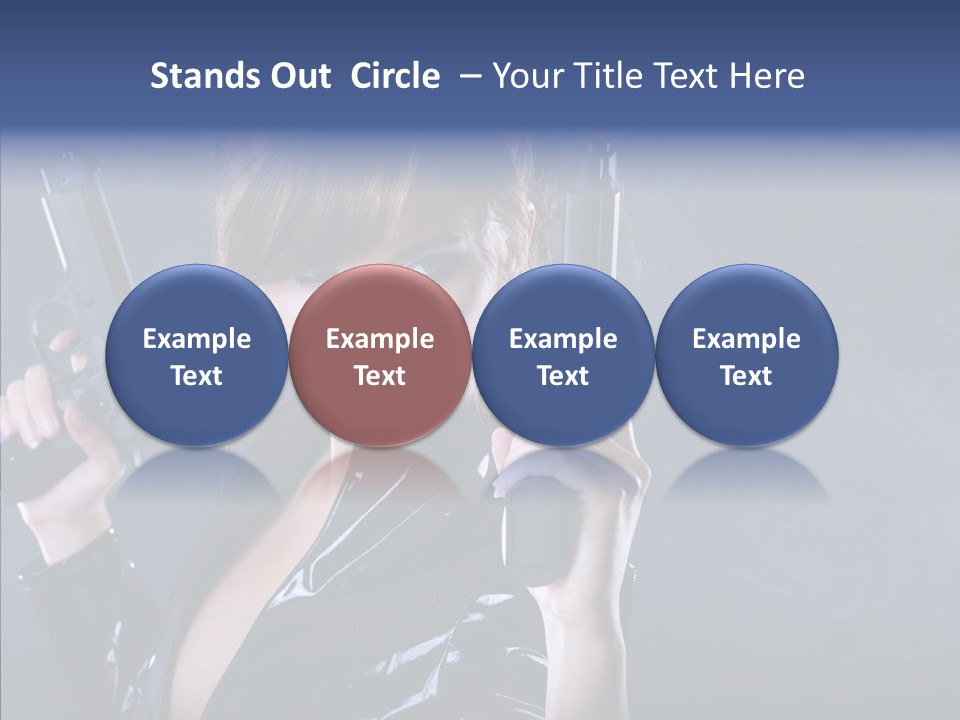 Stands Out Circle – Your Title Text Here

Example Text

Example Text

Example Text

Example Text